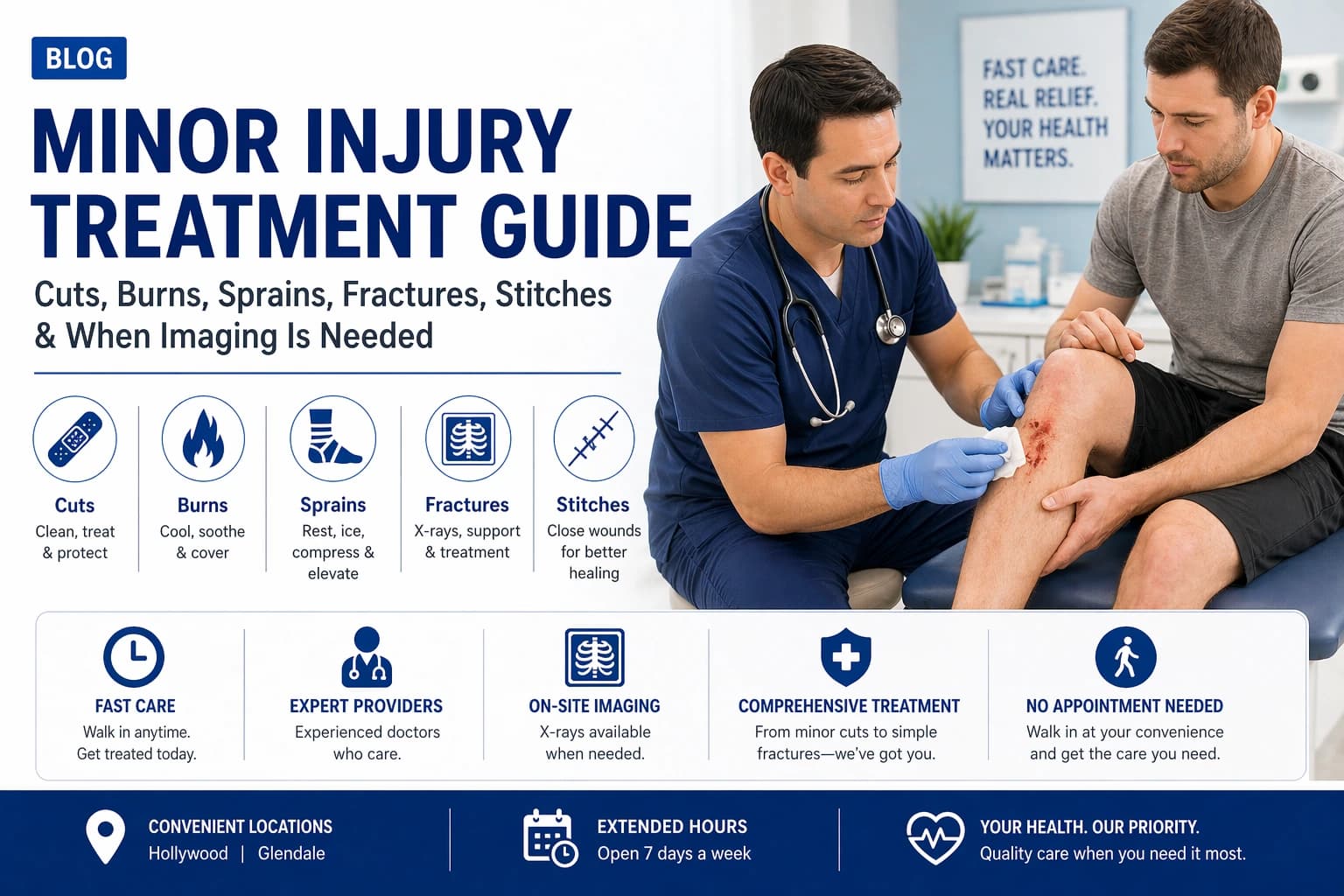 BLOG

MINOR INJURY TREATMENT GUIDE

Cuts, Burns, Sprains, Fractures, Stitches & When Imaging Is Needed

FAST CARE. REAL RELIEF. YOUR HEALTH MATTERS.

Cuts
Clean, treat & protect

Burns
Cool, soothe & cover

Sprains
Rest, ice, compress & elevate

Fractures
X-rays, support & treatment

Stitches
Close wounds for better healing

FAST CARE
Walk in anytime. Get treated today.

EXPERT PROVIDERS
Experienced doctors who care.

ON-SITE IMAGING
X-rays available when needed.

COMPREHENSIVE TREATMENT
From minor cuts to simple fractures—we've got you.

NO APPOINTMENT NEEDED
Walk in at your convenience and get the care you need.

CONVENIENT LOCATIONS
Hollywood | Glendale

EXTENDED HOURS
Open 7 days a week

YOUR HEALTH. OUR PRIORITY.
Quality care when you need it most.